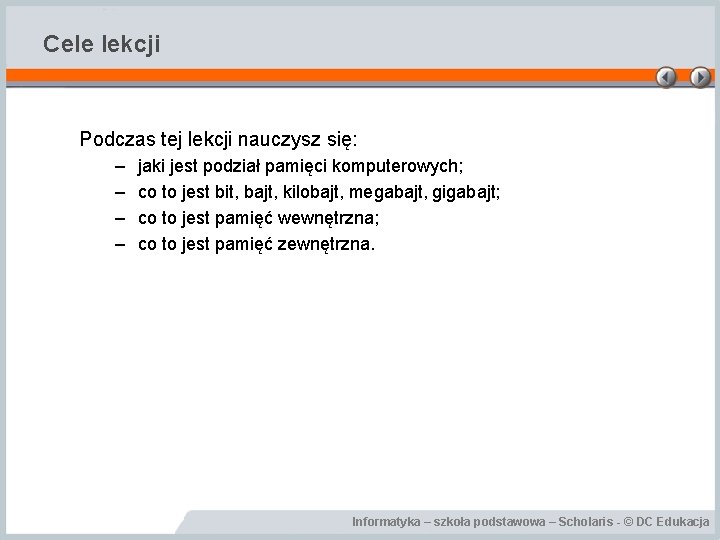 Cele lekcji

Podczas tej lekcji nauczysz się:
– jaki jest podział pamięci komputerowych;
– co to jest bit, bajt, kilobajt, megabajt, gigabajt;
– co to jest pamięć wewnętrzna;
– co to jest pamięć zewnętrzna.

Informatyka – szkoła podstawowa – Scholaris - © DC Edukacja